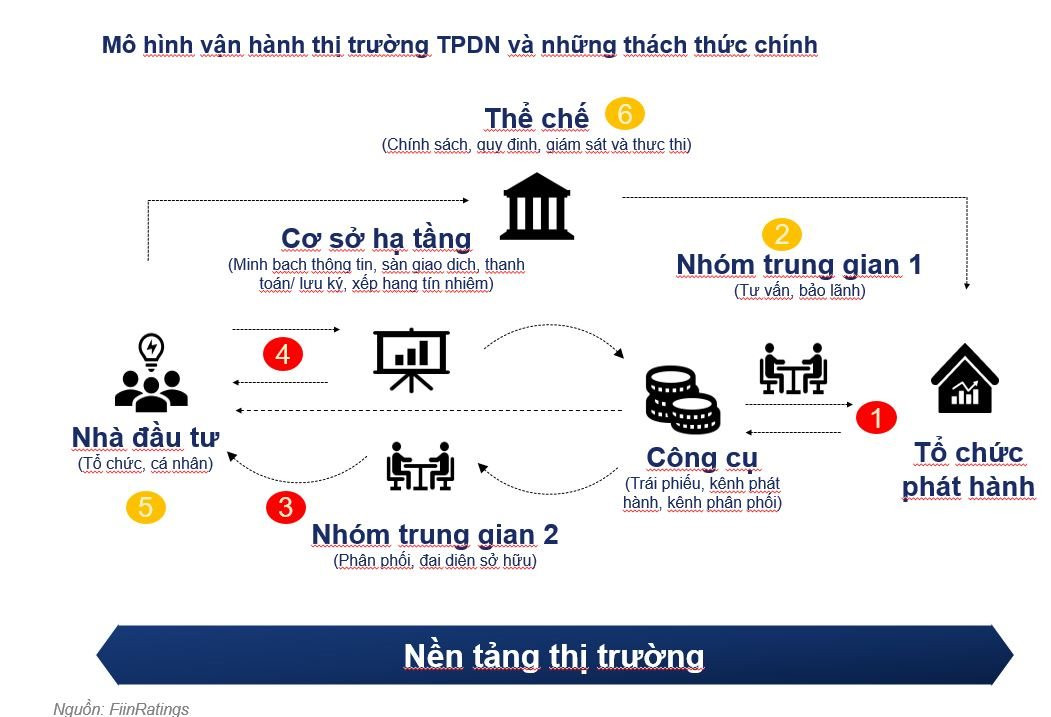 Mô hình vận hành thị trường TPDN và những thách thức chính

Thể chế 6
(Chính sách, quy định, giám sát và thực thi)

Cơ sở hạ tầng
(Minh bạch thông tin, sàn giao dịch, thanh toán/ lưu ký, xếp hạng tín nhiệm)

2
Nhóm trung gian 1
(Tư vấn, bảo lãnh)

4

Nhà đầu tư
(Tổ chức, cá nhân)

5

3

Nhóm trung gian 2
(Phân phối, đại diện sở hữu)

Công cụ
(Trái phiếu, kênh phát hành, kênh phân phối)

1

Tổ chức phát hành

Nền tảng thị trường

Nguồn: FiinRatings